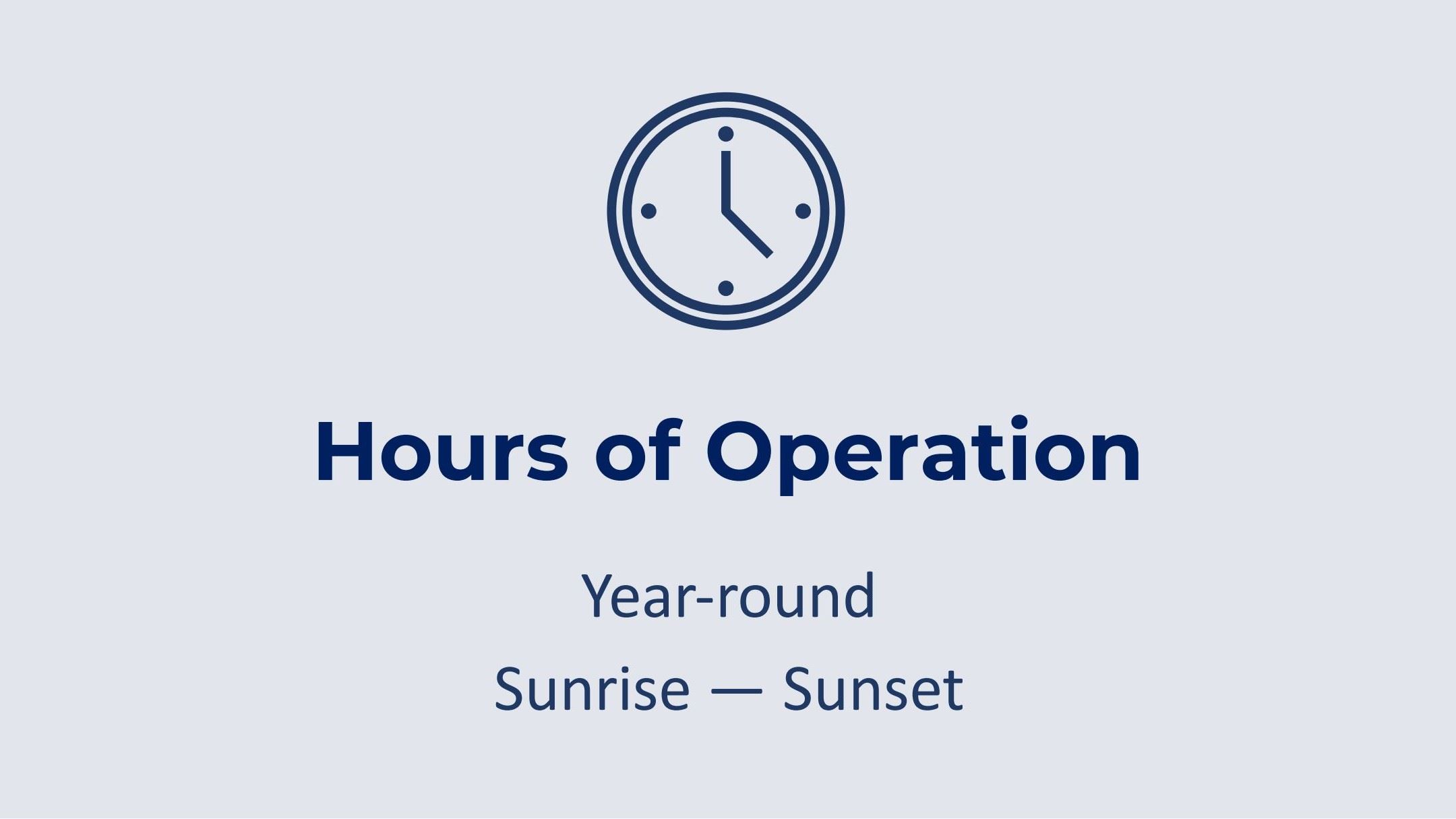 Hours of Operation

Year-round

Sunrise — Sunset